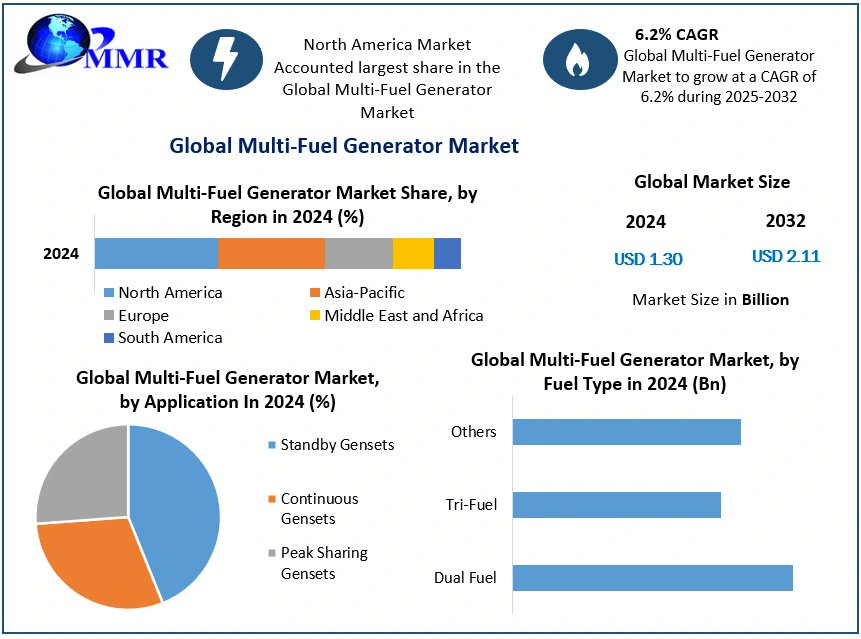 MMR

North America Market Accounted largest share in the Global Multi-Fuel Generator Market

6.2% CAGR
Global Multi-Fuel Generator Market to grow at a CAGR of 6.2% during 2025-2032

Global Multi-Fuel Generator Market

Global Multi-Fuel Generator Market Share, by Region in 2024 (%)

2024

North America
Asia-Pacific
Europe
Middle East and Africa
South America

Global Market Size

2024
2032
USD 1.30
USD 2.11

Market Size in Billion

Global Multi-Fuel Generator Market, by Application In 2024 (%)

Standby Gensets
Continuous Gensets
Peak Sharing Gensets

Global Multi-Fuel Generator Market, by Fuel Type in 2024 (Bn)

Others
Tri-Fuel
Dual Fuel